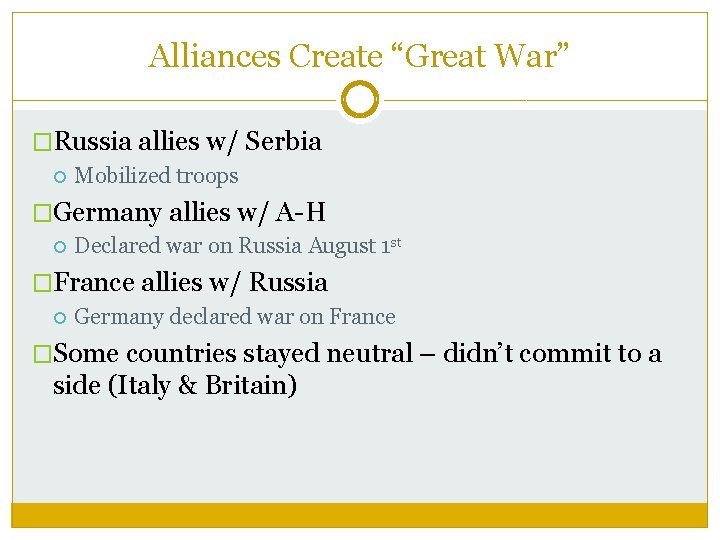 Alliances Create “Great War”

Russia allies w/ Serbia

Mobilized troops

Germany allies w/ A-H

Declared war on Russia August 1st

France allies w/ Russia

Germany declared war on France

Some countries stayed neutral – didn’t commit to a side (Italy & Britain)